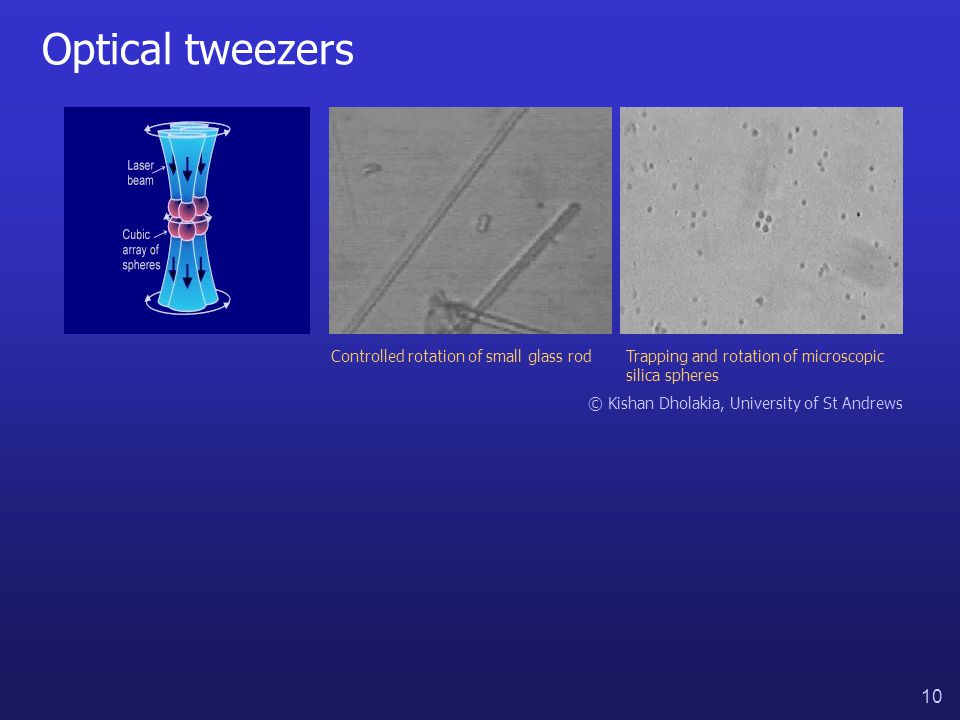 Optical tweezers

Laser beam

Cubic array of spheres

Controlled rotation of small glass rod

Trapping and rotation of microscopic silica spheres

© Kishan Dholakia, University of St Andrews

10